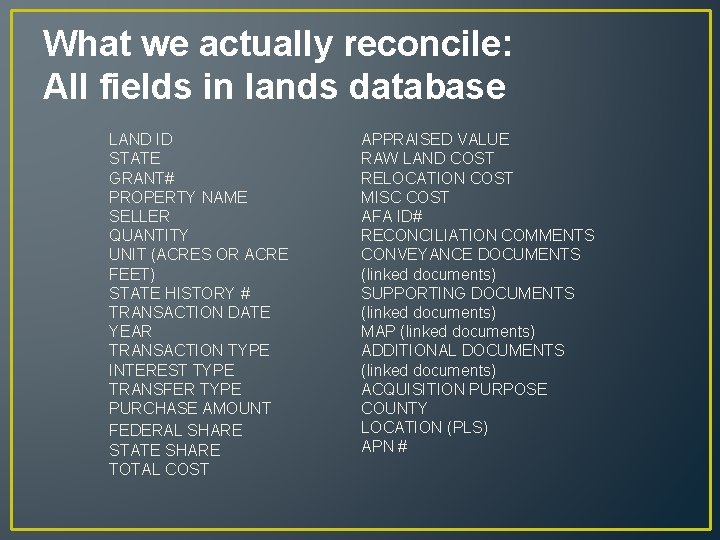 What we actually reconcile:
All fields in lands database

LAND ID
STATE
GRANT#
PROPERTY NAME
SELLER
QUANTITY
UNIT (ACRES OR ACRE FEET)
STATE HISTORY #
TRANSACTION DATE
YEAR
TRANSACTION TYPE
INTEREST TYPE
TRANSFER TYPE
PURCHASE AMOUNT
FEDERAL SHARE
STATE SHARE
TOTAL COST

APPRAISED VALUE
RAW LAND COST
RELOCATION COST
MISC COST
AFA ID#
RECONCILIATION COMMENTS
CONVEYANCE DOCUMENTS (linked documents)
SUPPORTING DOCUMENTS (linked documents)
MAP (linked documents)
ADDITIONAL DOCUMENTS (linked documents)
ACQUISITION PURPOSE
COUNTY
LOCATION (PLS)
APN #